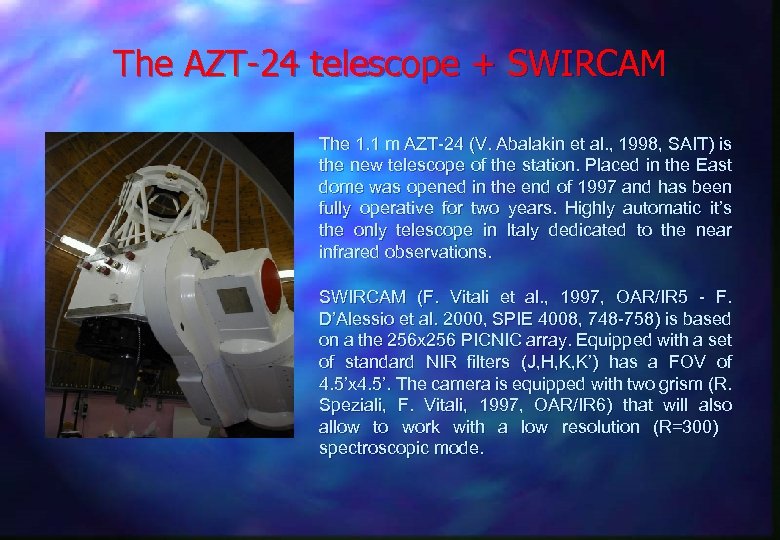 The AZT-24 telescope + SWIRCAM

The 1.1 m AZT-24 (V. Abalakin et al., 1998, SAIT) is the new telescope of the station. Placed in the East dome was opened in the end of 1997 and has been fully operative for two years. Highly automatic it's the only telescope in Italy dedicated to the near infrared observations.

SWIRCAM (F. Vitali et al., 1997, OAR/IR5 - F. D'Alessio et al. 2000, SPIE 4008, 748-758) is based on a the 256x256 PICNIC array. Equipped with a set of standard NIR filters (J,H,K,K') has a FOV of 4.5'x4.5'. The camera is equipped with two grism (R. Speziali, F. Vitali, 1997, OAR/IR6) that will also allow to work with a low resolution (R=300) spectroscopic mode.